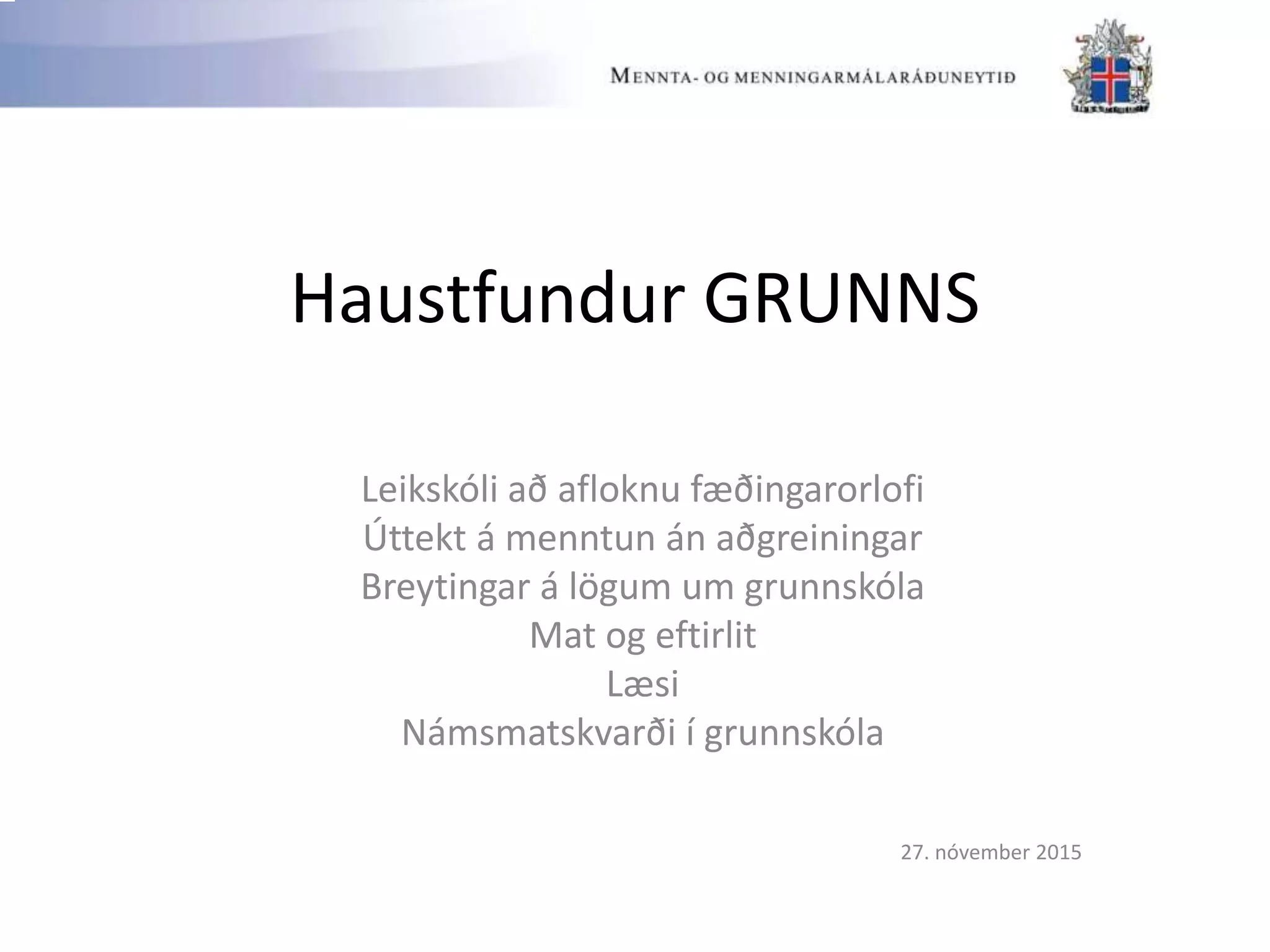 MENNTA- OG MENNINGARMÁLARÁÐUNEYTIÐ

Haustfundur GRUNNS

Leikskóli að afloknu fæðingarorlofi
Úttekt á menntun án aðgreiningar
Breytingar á lögum um grunnskóla
Mat og eftirlit
Læsi
Námsmatskvarði í grunnskóla

27. nóvember 2015